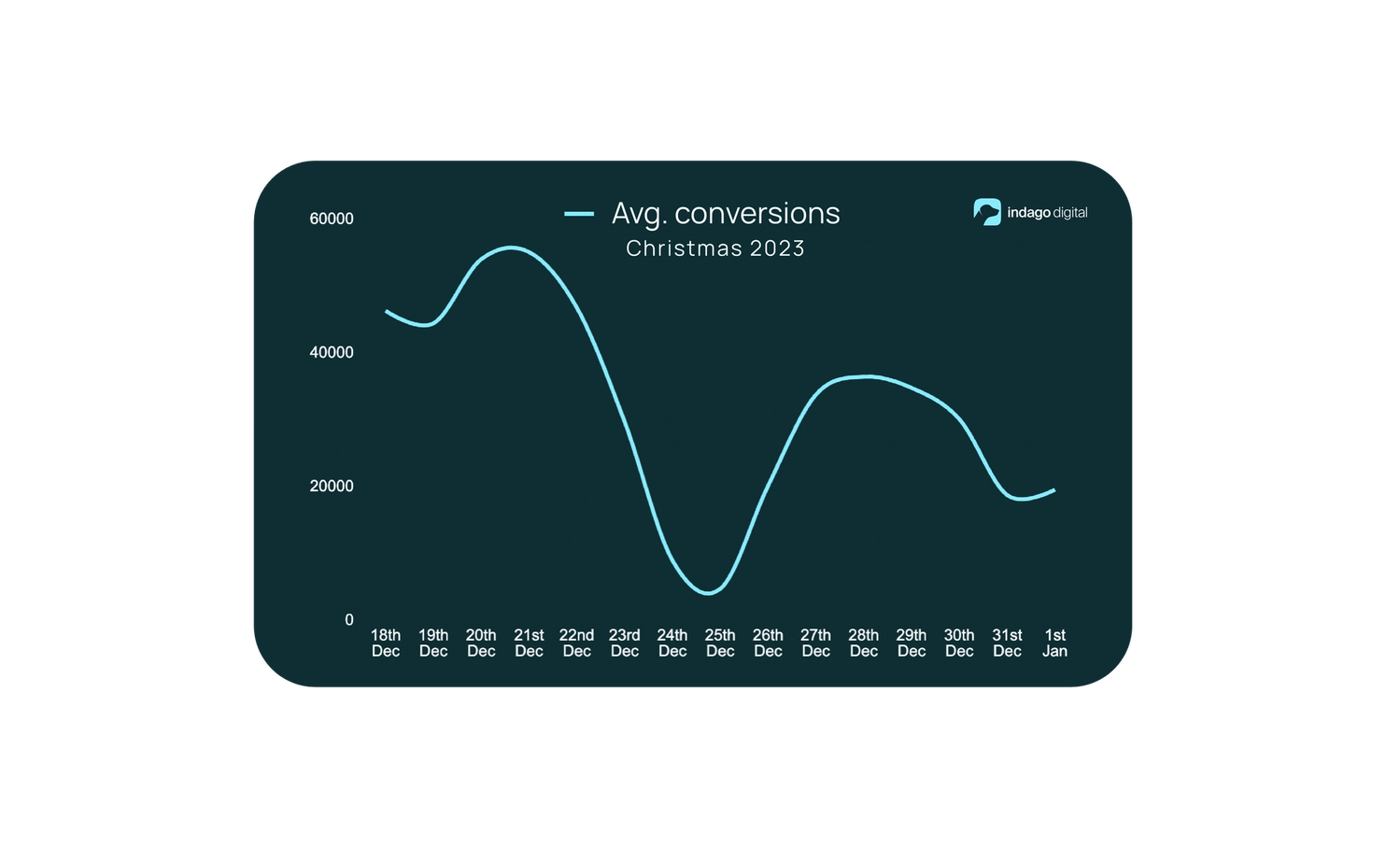 Avg. conversions
Christmas 2023

indago digital

60000
40000
20000
0

18th Dec
19th Dec
20th Dec
21st Dec
22nd Dec
23rd Dec
24th Dec
25th Dec
26th Dec
27th Dec
28th Dec
29th Dec
30th Dec
31st Dec
1st Jan